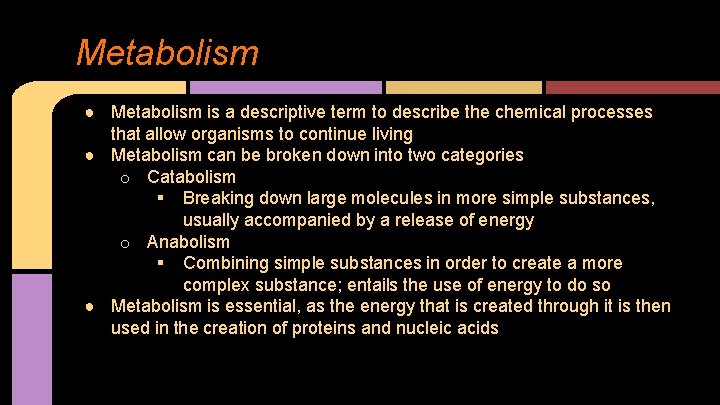 Metabolism

● Metabolism is a descriptive term to describe the chemical processes that allow organisms to continue living
● Metabolism can be broken down into two categories
  ○ Catabolism
    ▪ Breaking down large molecules in more simple substances, usually accompanied by a release of energy
  ○ Anabolism
    ▪ Combining simple substances in order to create a more complex substance; entails the use of energy to do so
● Metabolism is essential, as the energy that is created through it is then used in the creation of proteins and nucleic acids